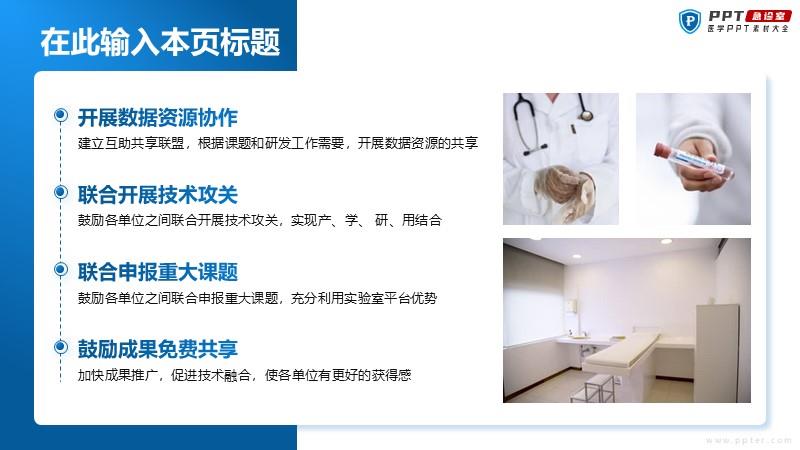 在此输入本页标题

PPT 急诊室
医学PPT素材大全

开展数据资源协作
建立互助共享联盟，根据课题和研发工作需要，开展数据资源的共享

联合开展技术攻关
鼓励各单位之间联合开展技术攻关，实现产、学、研、用结合

联合申报重大课题
鼓励各单位之间联合申报重大课题，充分利用实验室平台优势

鼓励成果免费共享
加快成果推广，促进技术融合，使各单位有更好的获得感

www.ppter.com